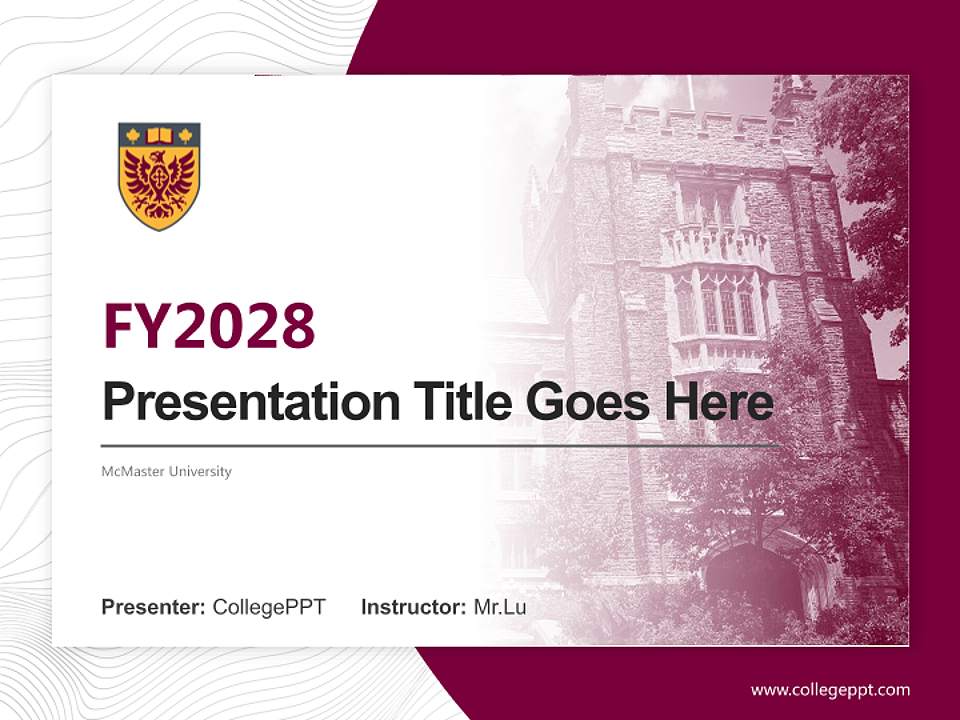 FY2028

Presentation Title Goes Here

McMaster University

Presenter: CollegePPT Instructor: Mr.Lu

www.collegeppt.com